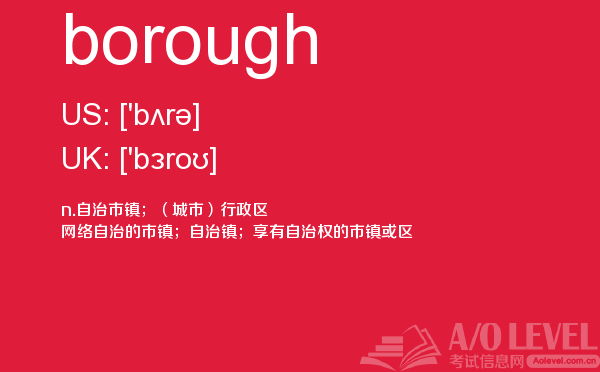 borough

US: ['bʌrə]

UK: ['bɜroʊ]

n.自治市镇；（城市）行政区
网络自治的市镇；自治镇；享有自治权的市镇或区

A/O LEVEL
考试信息网 Aolevel.com.cn